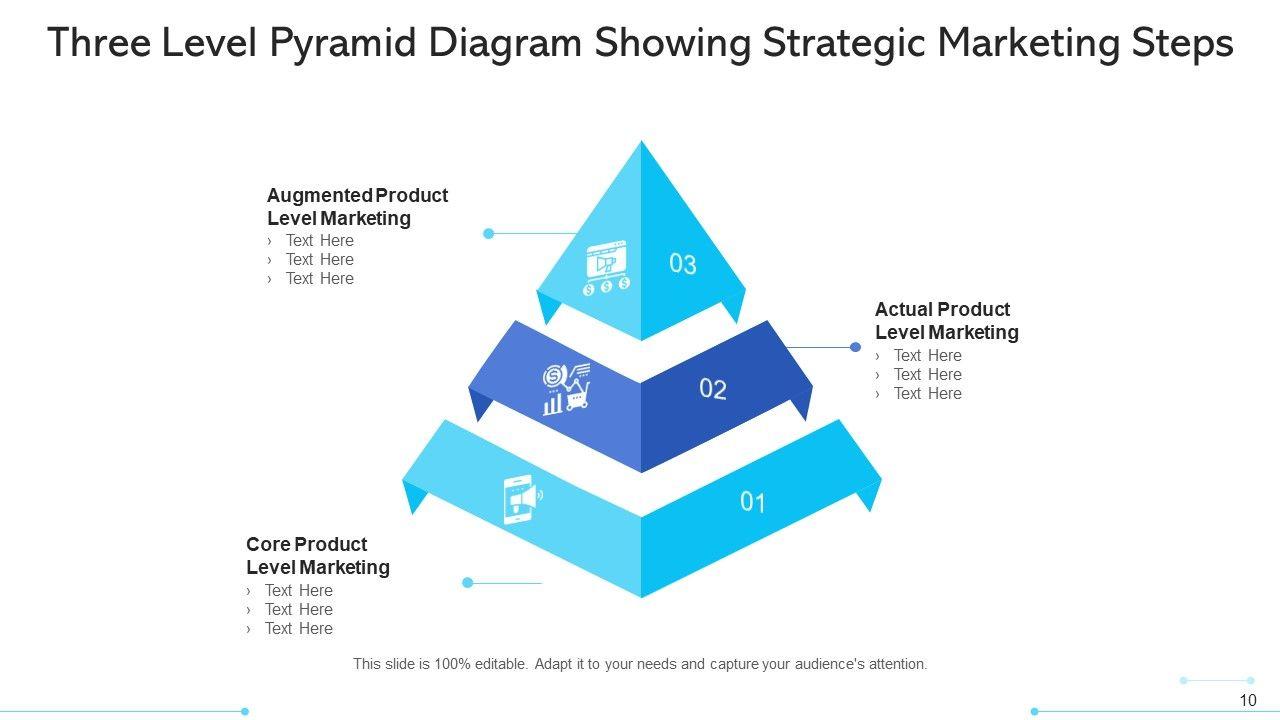 Three Level Pyramid Diagram Showing Strategic Marketing Steps

Augmented Product Level Marketing
› Text Here
› Text Here
› Text Here

03

Actual Product Level Marketing
› Text Here
› Text Here
› Text Here

02

01

Core Product Level Marketing
› Text Here
› Text Here
› Text Here

This slide is 100% editable. Adapt it to your needs and capture your audience's attention.

10